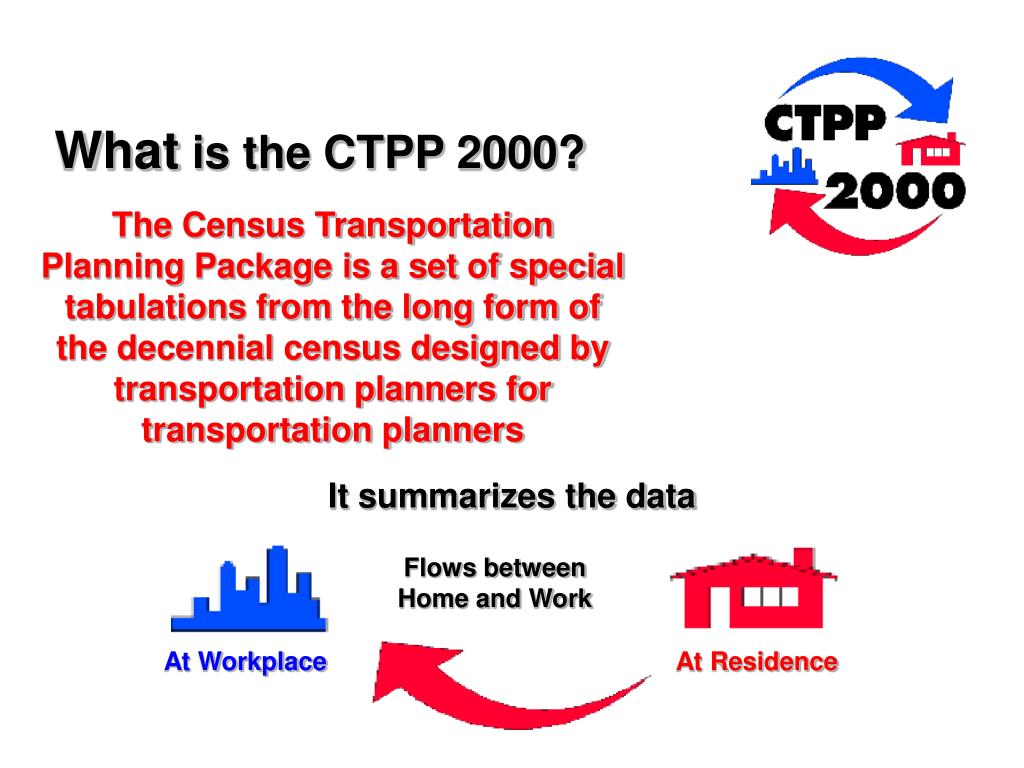 What is the CTPP 2000?

CTPP 2000

The Census Transportation Planning Package is a set of special tabulations from the long form of the decennial census designed by transportation planners for transportation planners

It summarizes the data

Flows between Home and Work

At Workplace

At Residence